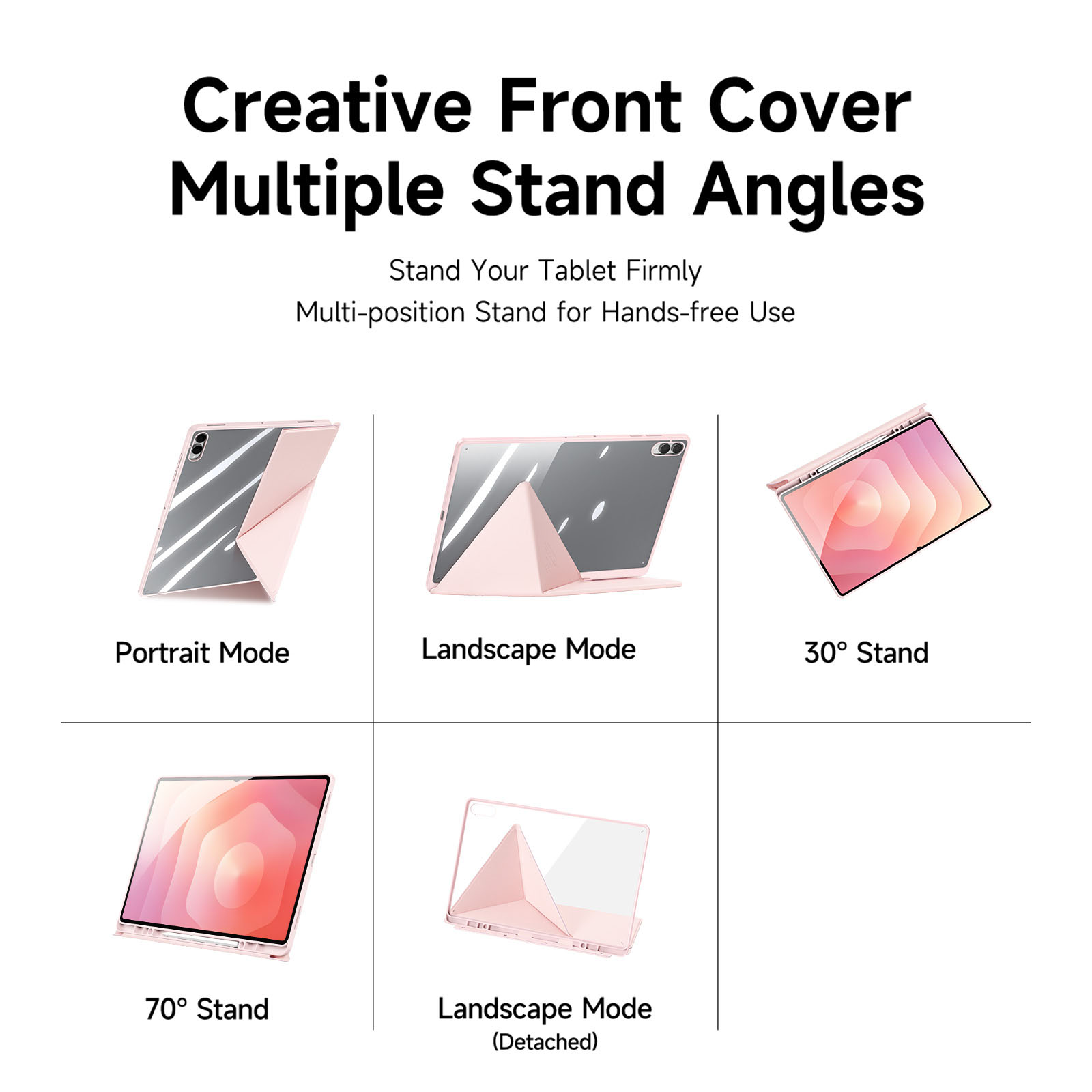 Creative Front Cover
Multiple Stand Angles

Stand Your Tablet Firmly
Multi-position Stand for Hands-free Use

Portrait Mode

Landscape Mode

30° Stand

70° Stand

Landscape Mode
(Detached)